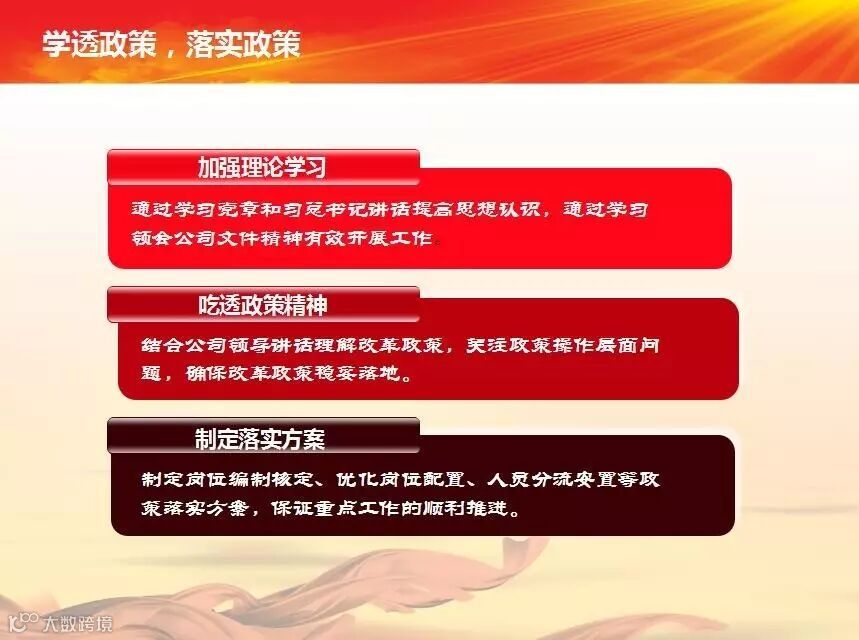 学透政策，落实政策

加强理论学习

通过学习党章和习总书记讲话提高思想认识，通过学习领会公司文件精神有效开展工作。

吃透政策精神

结合公司领导讲话理解改革政策，关注政策操作层面问题，确保改革政策稳妥落地。

制定落实方案

制定岗位编制核定、优化岗位配置、人员分流安置等政策落实方案，保证重点工作的顺利推进。

大数跨境